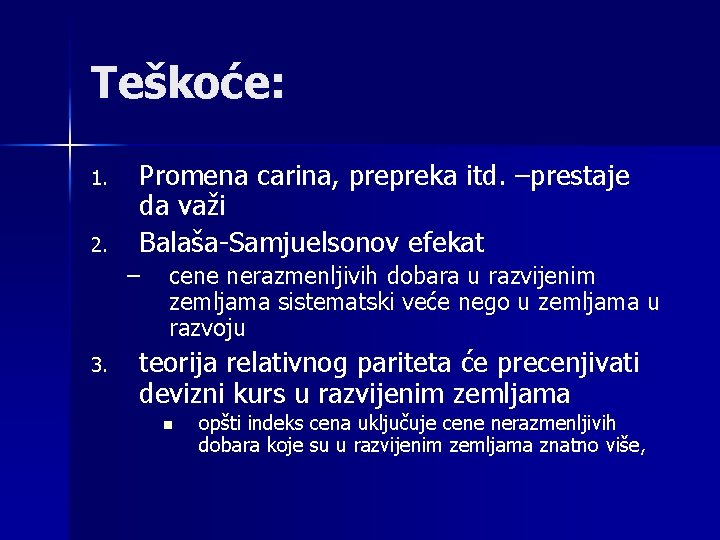 Teškoće:

1. Promena carina, prepreka itd. –prestaje da važi
2. Balaša-Samjuelsonov efekat
– cene nerazmenljivih dobara u razvijenim zemljama sistematski veće nego u zemljama u razvoju
3. teorija relativnog pariteta će precenjivati devizni kurs u razvijenim zemljama
▪ opšti indeks cena uključuje cene nerazmenljivih dobara koje su u razvijenim zemljama znatno više,